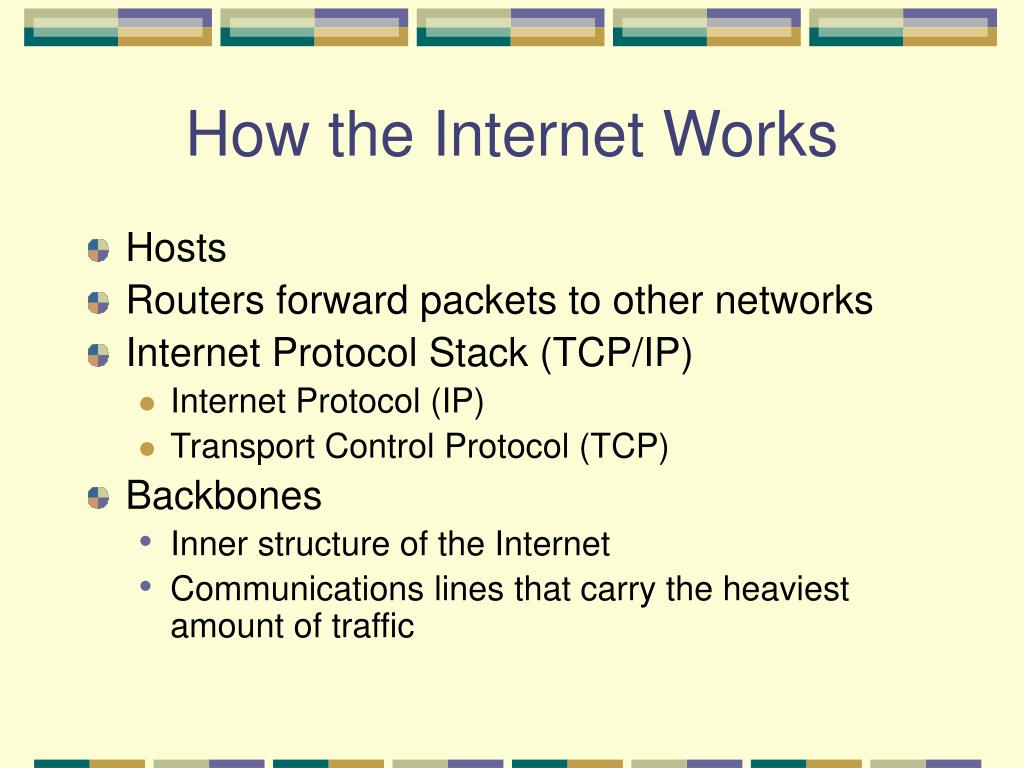 How the Internet Works

Hosts
Routers forward packets to other networks
Internet Protocol Stack (TCP/IP)
Internet Protocol (IP)
Transport Control Protocol (TCP)
Backbones
Inner structure of the Internet
Communications lines that carry the heaviest amount of traffic